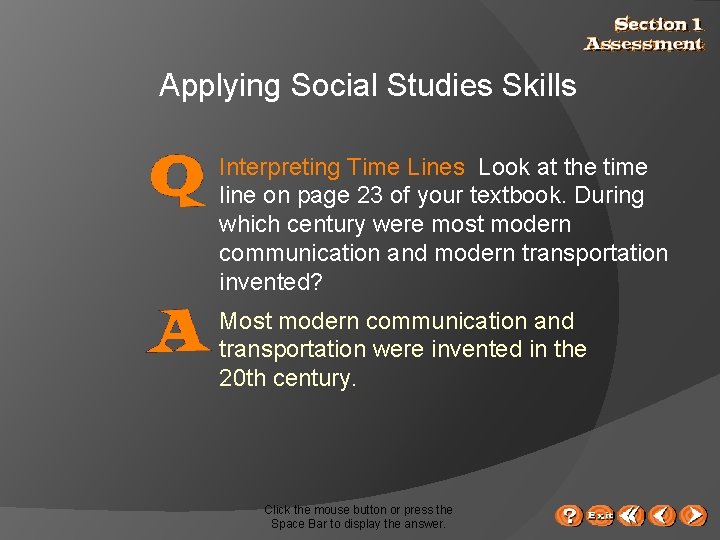 Section 1
Assessment

Applying Social Studies Skills

Q

Interpreting Time Lines Look at the time line on page 23 of your textbook. During which century were most modern communication and modern transportation invented?

A

Most modern communication and transportation were invented in the 20th century.

Click the mouse button or press the Space Bar to display the answer.

?
Exit